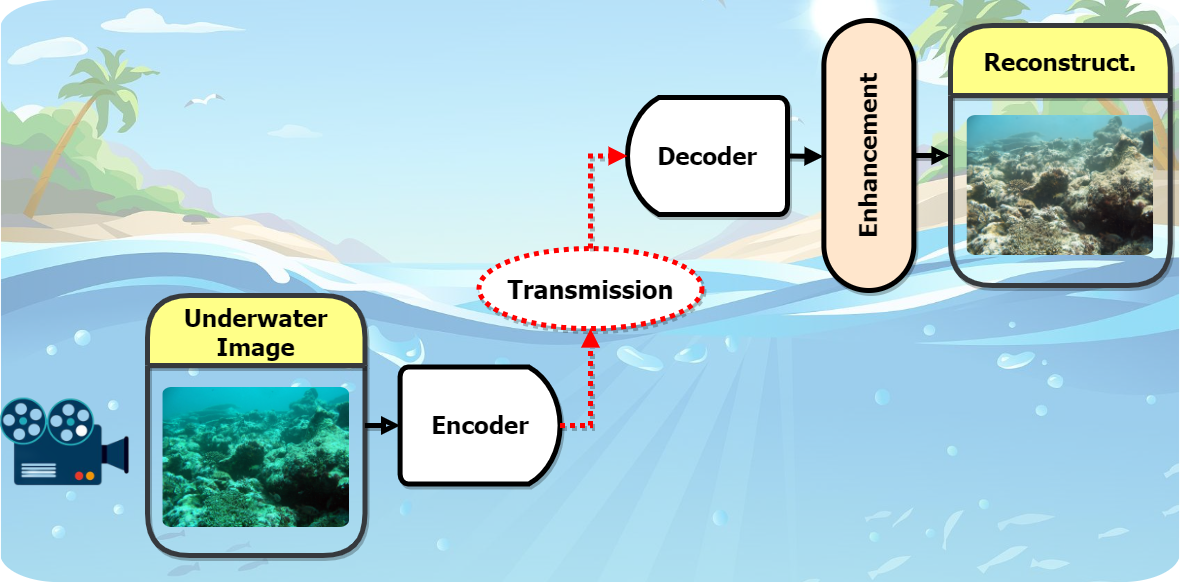 Underwater Image

Encoder

Transmission

Decoder

Enhancement

Reconstruct.